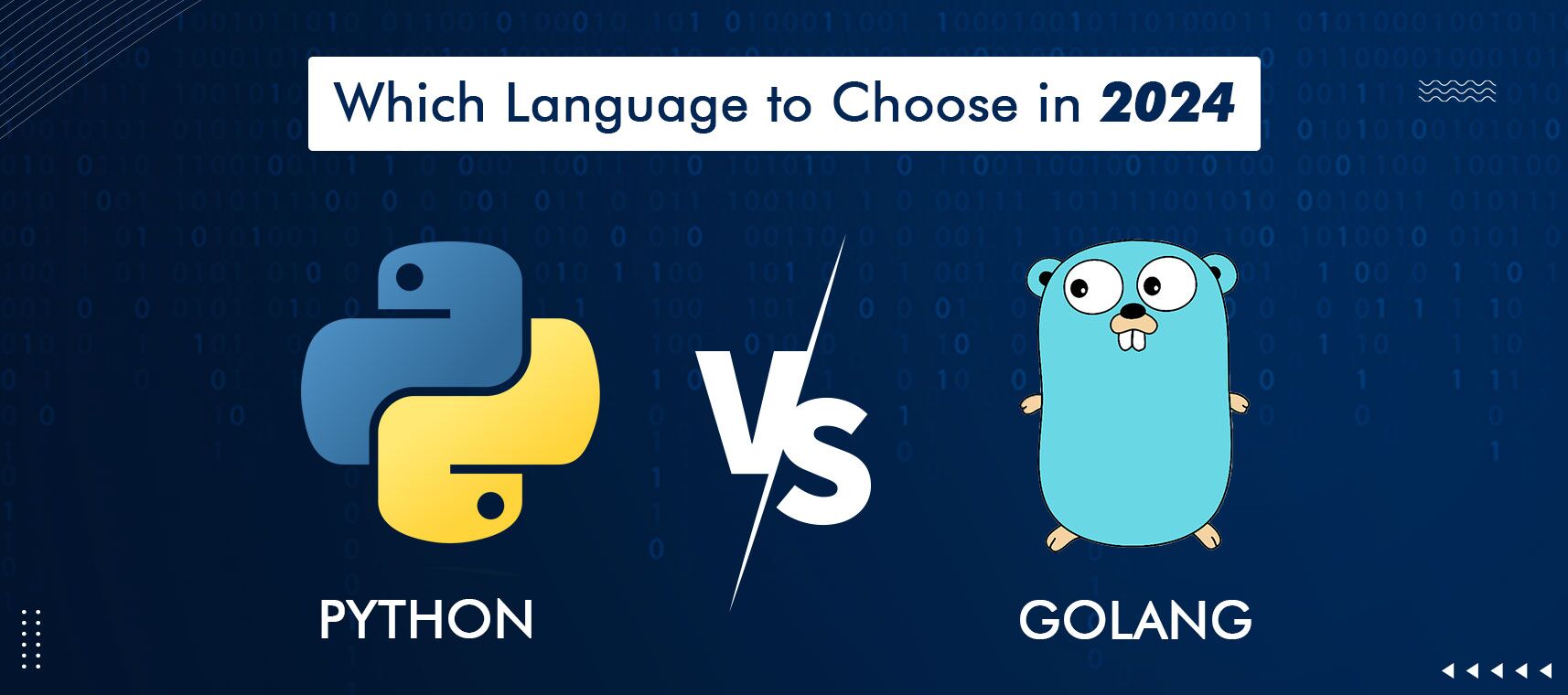 Which Language to Choose in 2024

PYTHON

VS

GOLANG